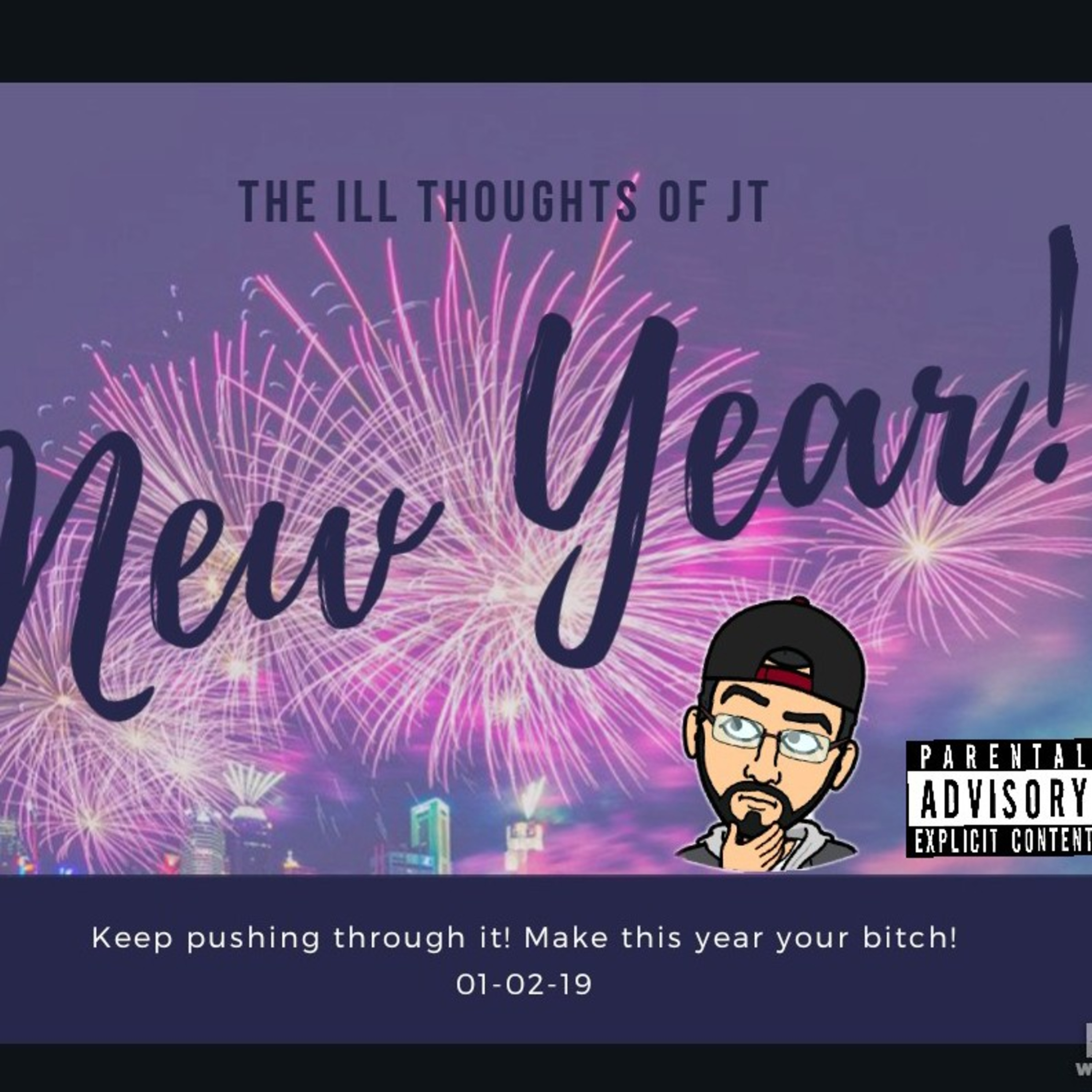 THE ILL THOUGHTS OF JT

New Year!

PARENTAL ADVISORY EXPLICIT CONTENT

Keep pushing through it! Make this year your bitch!

01-02-19